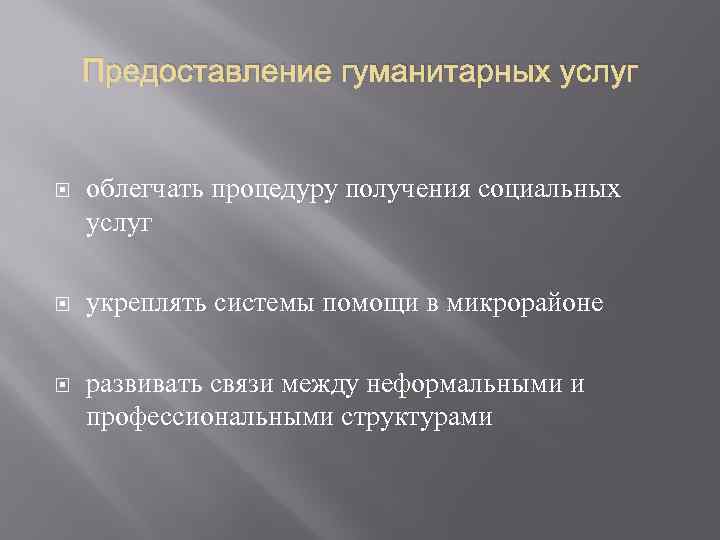 Предоставление гуманитарных услуг

облегчать процедуру получения социальных услуг

укреплять системы помощи в микрорайоне

развивать связи между неформальными и профессиональными структурами